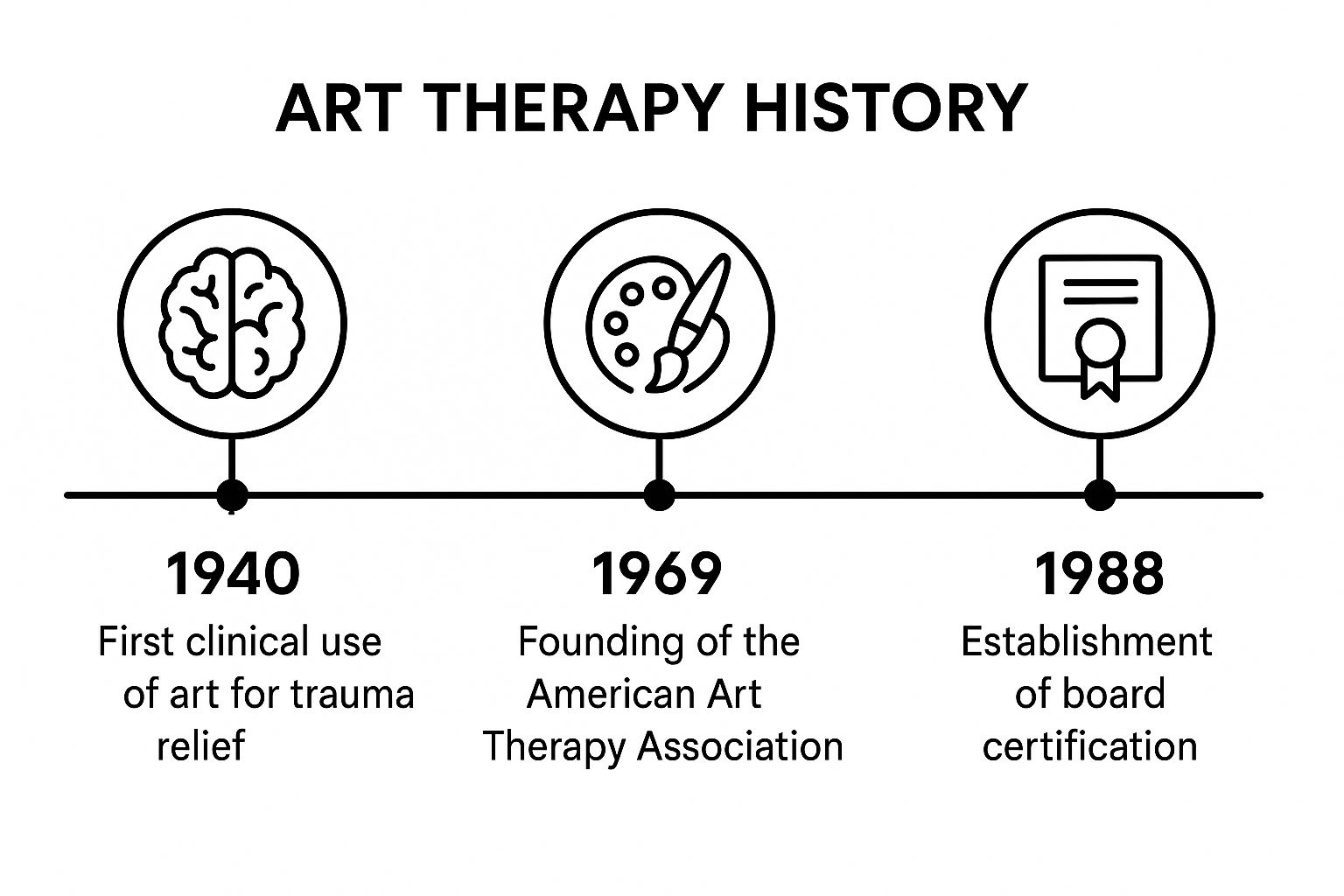 ART THERAPY HISTORY

1940
First clinical use of art for trauma relief

1969
Founding of the American Art Therapy Association

1988
Establishment of board certification